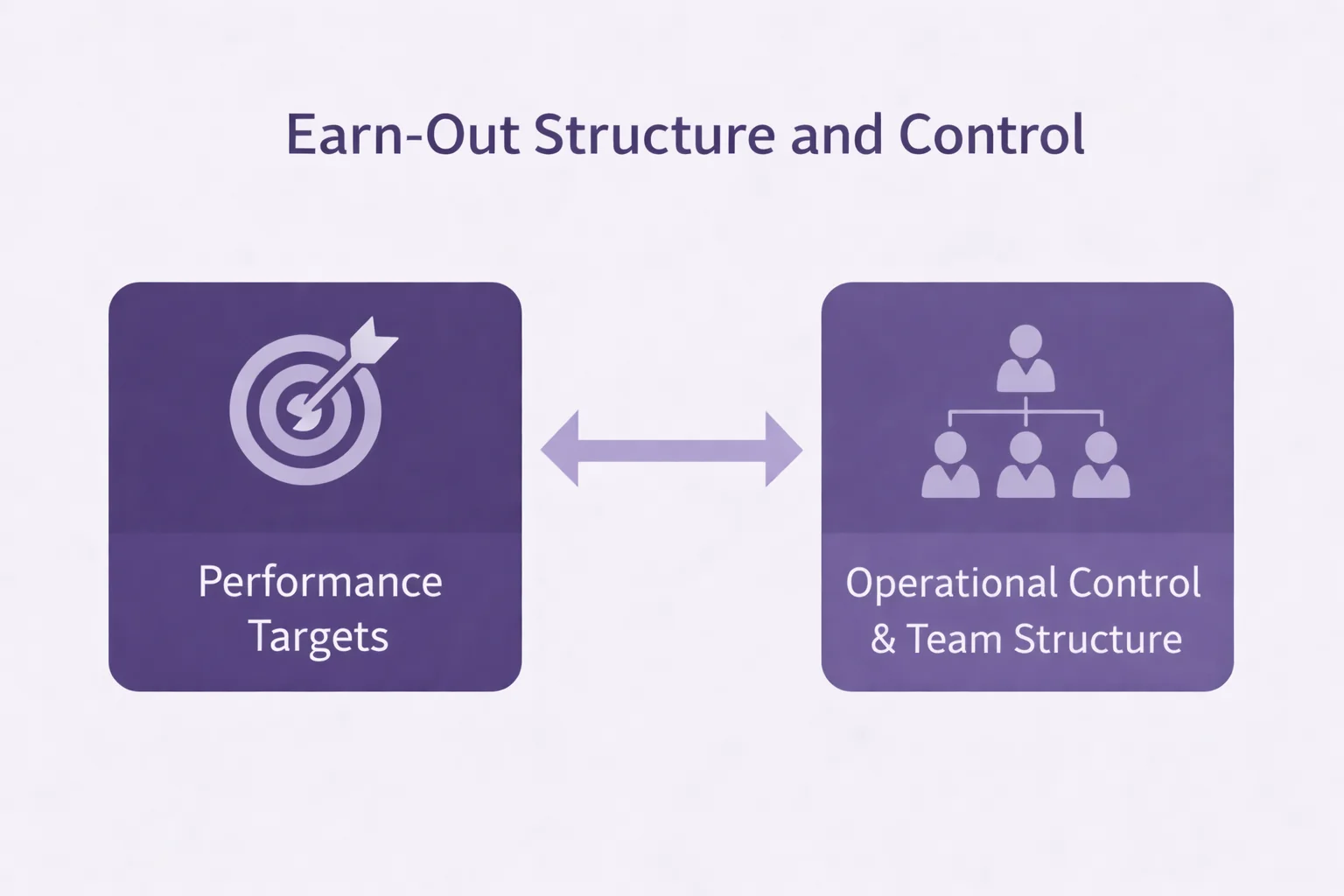 Earn-Out Structure and Control

Performance Targets

Operational Control & Team Structure